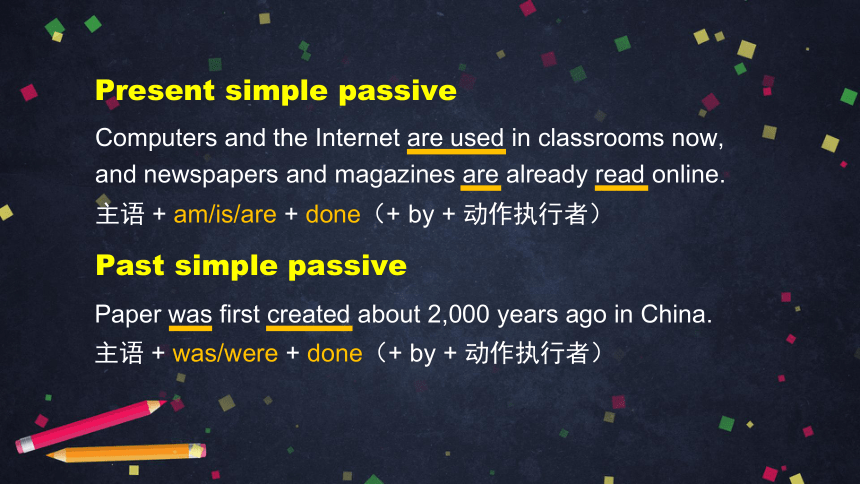 Present simple passive

Computers and the Internet are used in classrooms now, and newspapers and magazines are already read online.
主语 + am/is/are + done（+ by + 动作执行者）

Past simple passive

Paper was first created about 2,000 years ago in China.
主语 + was/were + done（+ by + 动作执行者）